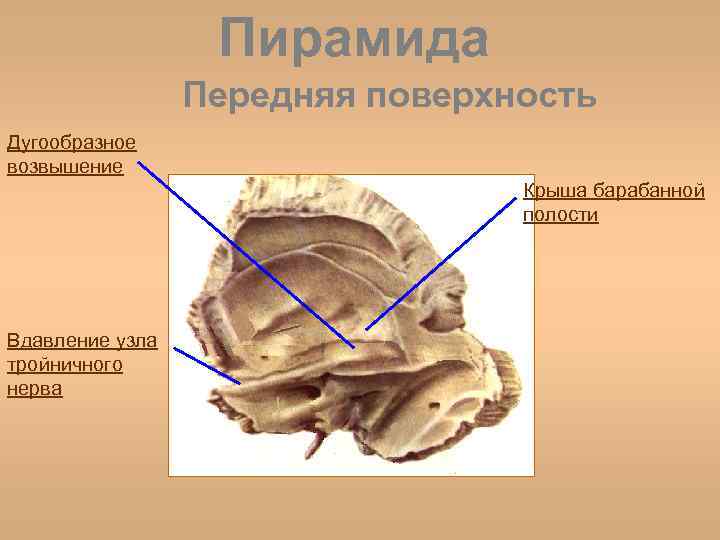 Пирамида

Передняя поверхность

Дугообразное возвышение

Крыша барабанной полости

Вдавление узла тройничного нерва